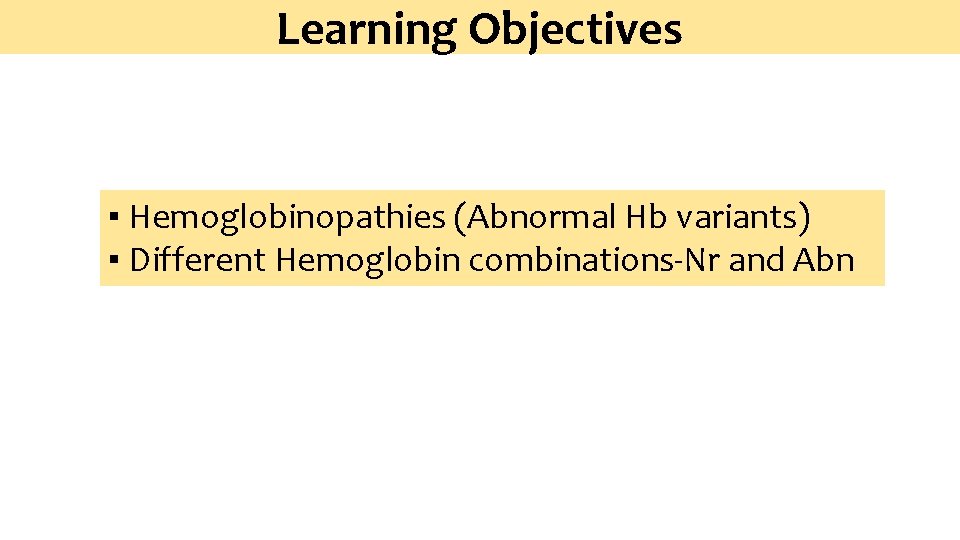 Learning Objectives

▪ Hemoglobinopathies (Abnormal Hb variants)
▪ Different Hemoglobin combinations-Nr and Abn